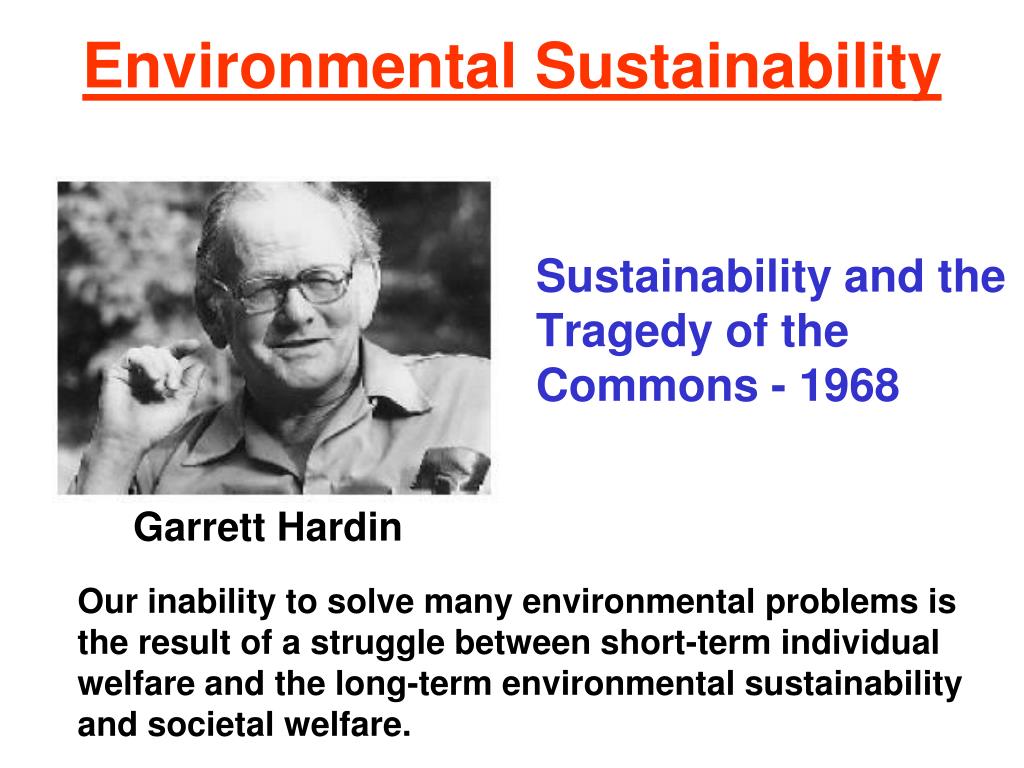 Environmental Sustainability

Sustainability and the Tragedy of the Commons - 1968

Garrett Hardin

Our inability to solve many environmental problems is the result of a struggle between short-term individual welfare and the long-term environmental sustainability and societal welfare.